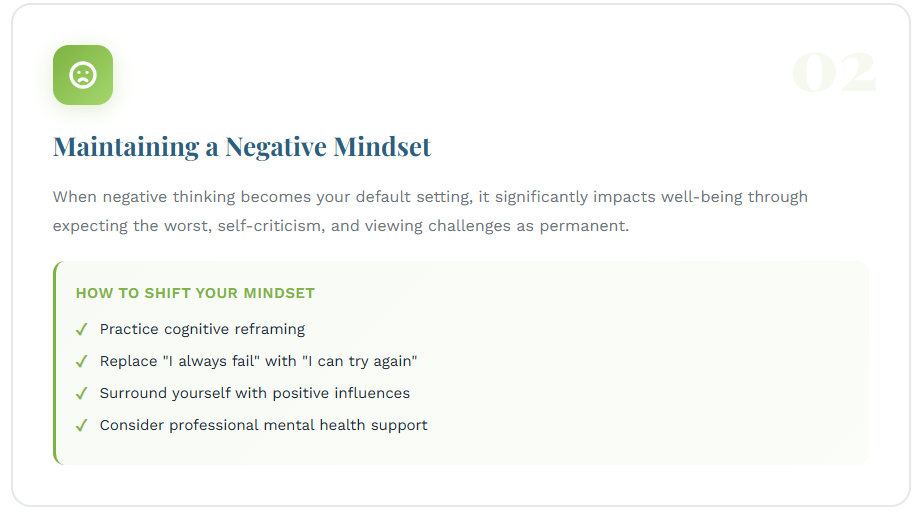 02

Maintaining a Negative Mindset

When negative thinking becomes your default setting, it significantly impacts well-being through expecting the worst, self-criticism, and viewing challenges as permanent.

HOW TO SHIFT YOUR MINDSET

✓ Practice cognitive reframing
✓ Replace "I always fail" with "I can try again"
✓ Surround yourself with positive influences
✓ Consider professional mental health support